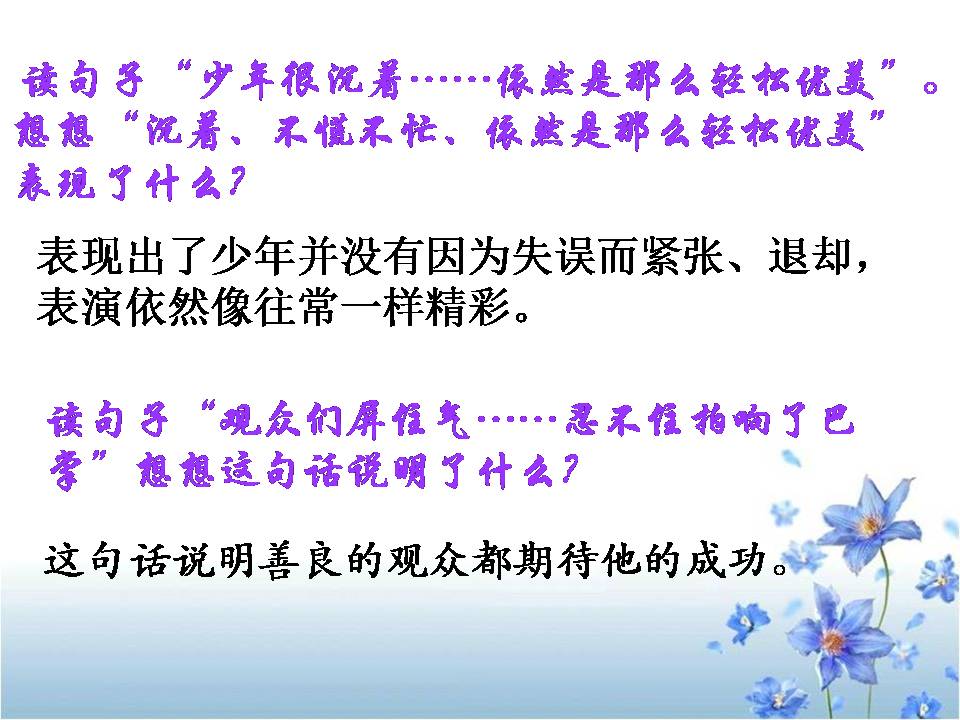 读句子“少年很沉着……依然是那么轻松优美”。想想“沉着、不慌不忙、依然是那么轻松优美”表现了什么？

表现出了少年并没有因为失误而紧张、退却，表演依然像往常一样精彩。

读句子“观众们屏住气……忍不住拍响了巴掌”想想这句话说明了什么？

这句话说明善良的观众都期待他的成功。